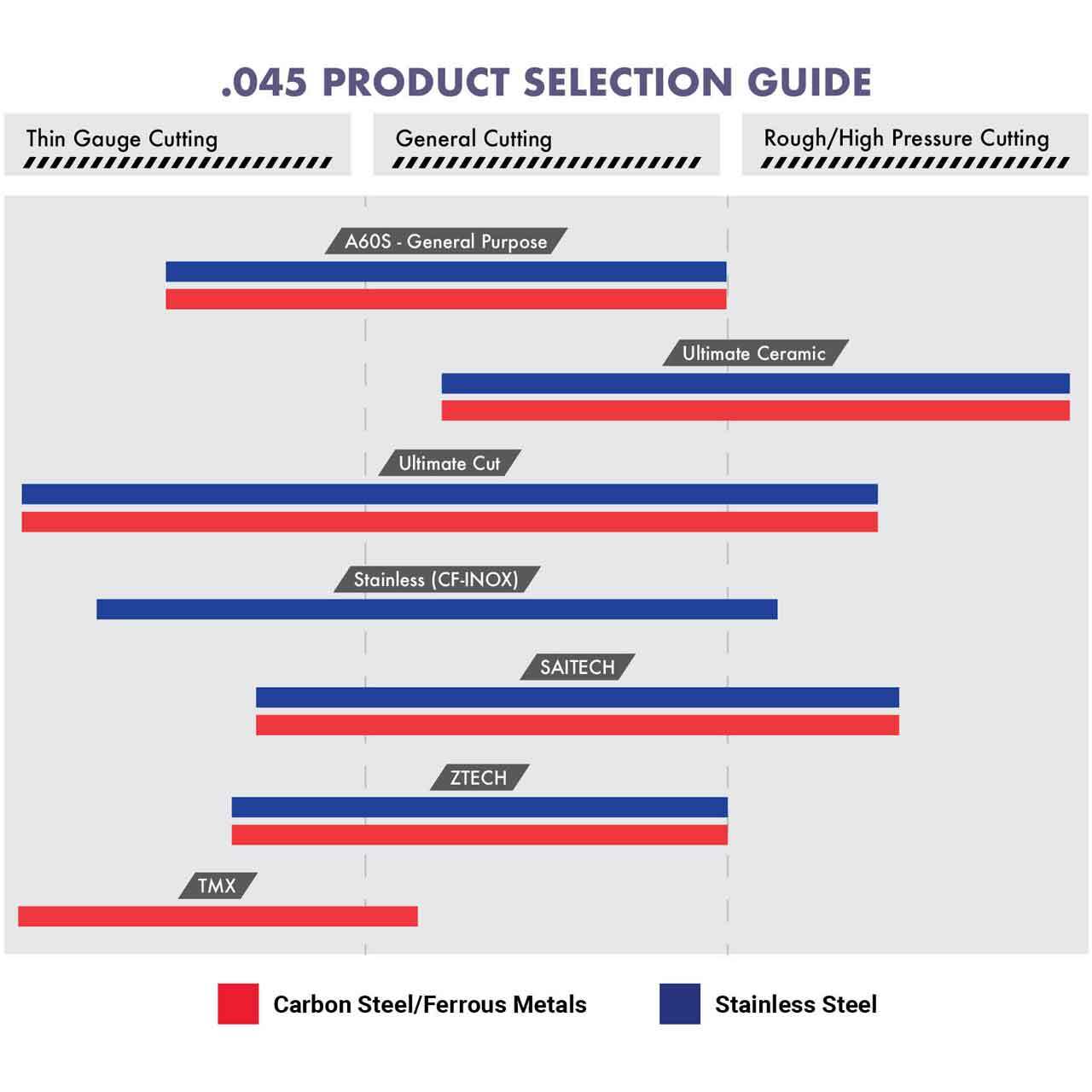 .045 PRODUCT SELECTION GUIDE

Thin Gauge Cutting

General Cutting

Rough/High Pressure Cutting

A60S - General Purpose

Ultimate Ceramic

Ultimate Cut

Stainless (CF-INOX)

SAITECH

ZTECH

TMX

Carbon Steel/Ferrous Metals

Stainless Steel